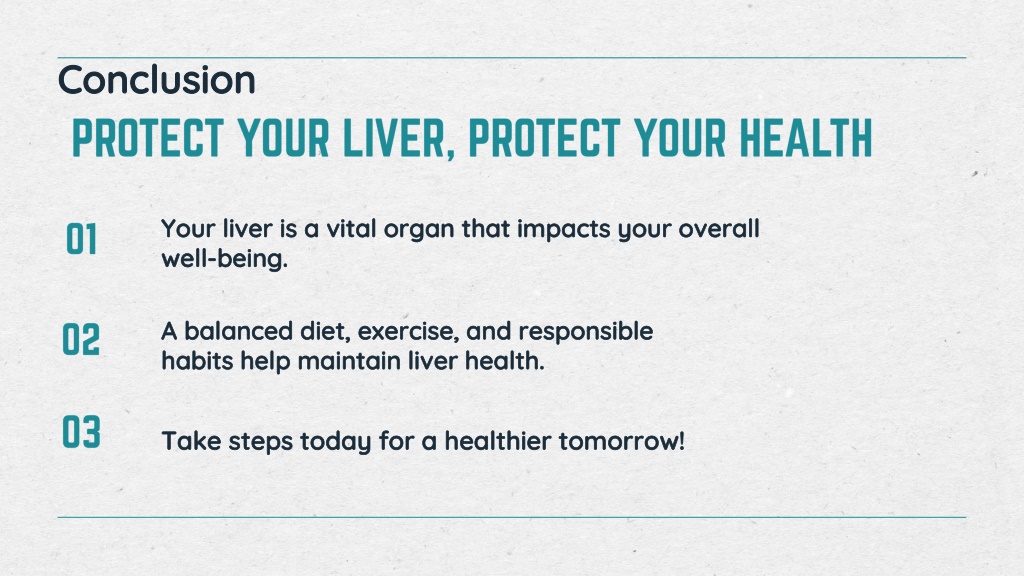 Conclusion

PROTECT YOUR LIVER, PROTECT YOUR HEALTH

01 Your liver is a vital organ that impacts your overall well-being.

02 A balanced diet, exercise, and responsible habits help maintain liver health.

03 Take steps today for a healthier tomorrow!